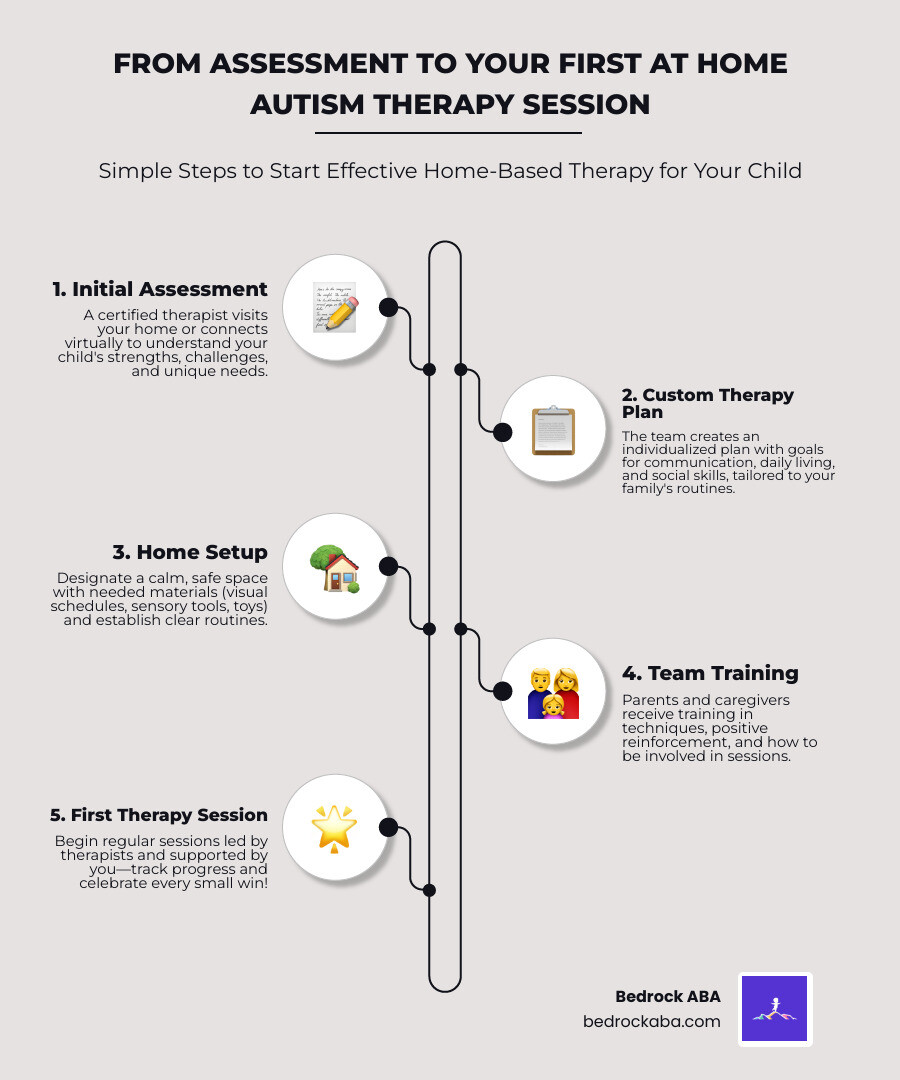 FROM ASSESSMENT TO YOUR FIRST AT HOME AUTISM THERAPY SESSION

Simple Steps to Start Effective Home-Based Therapy for Your Child

1. Initial Assessment
A certified therapist visits your home or connects virtually to understand your child's strengths, challenges, and unique needs.

2. Custom Therapy Plan
The team creates an individualized plan with goals for communication, daily living, and social skills, tailored to your family's routines.

3. Home Setup
Designate a calm, safe space with needed materials (visual schedules, sensory tools, toys) and establish clear routines.

4. Team Training
Parents and caregivers receive training in techniques, positive reinforcement, and how to be involved in sessions.

5. First Therapy Session
Begin regular sessions led by therapists and supported by you—track progress and celebrate every small win!

Bedrock ABA
bedrockaba.com